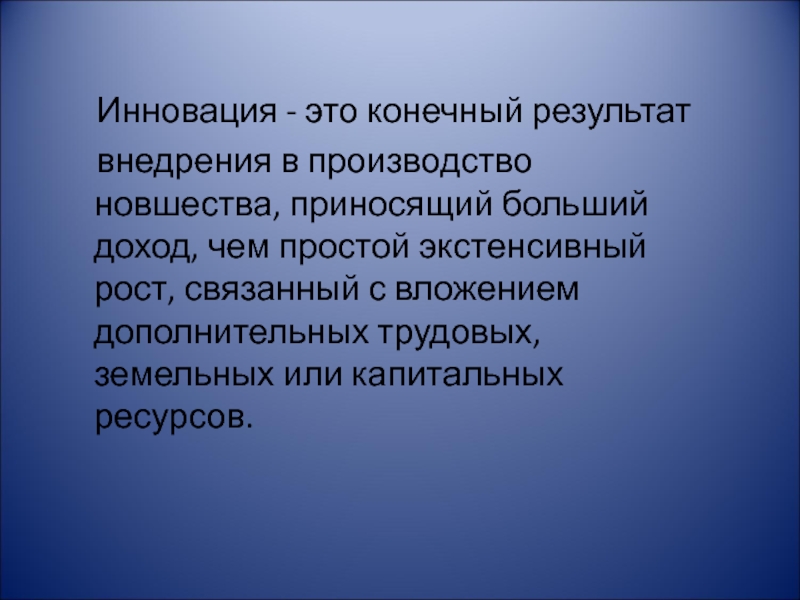 Инновация - это конечный результат внедрения в производство новшества, приносящий больший доход, чем простой экстенсивный рост, связанный с вложением дополнительных трудовых, земельных или капитальных ресурсов.